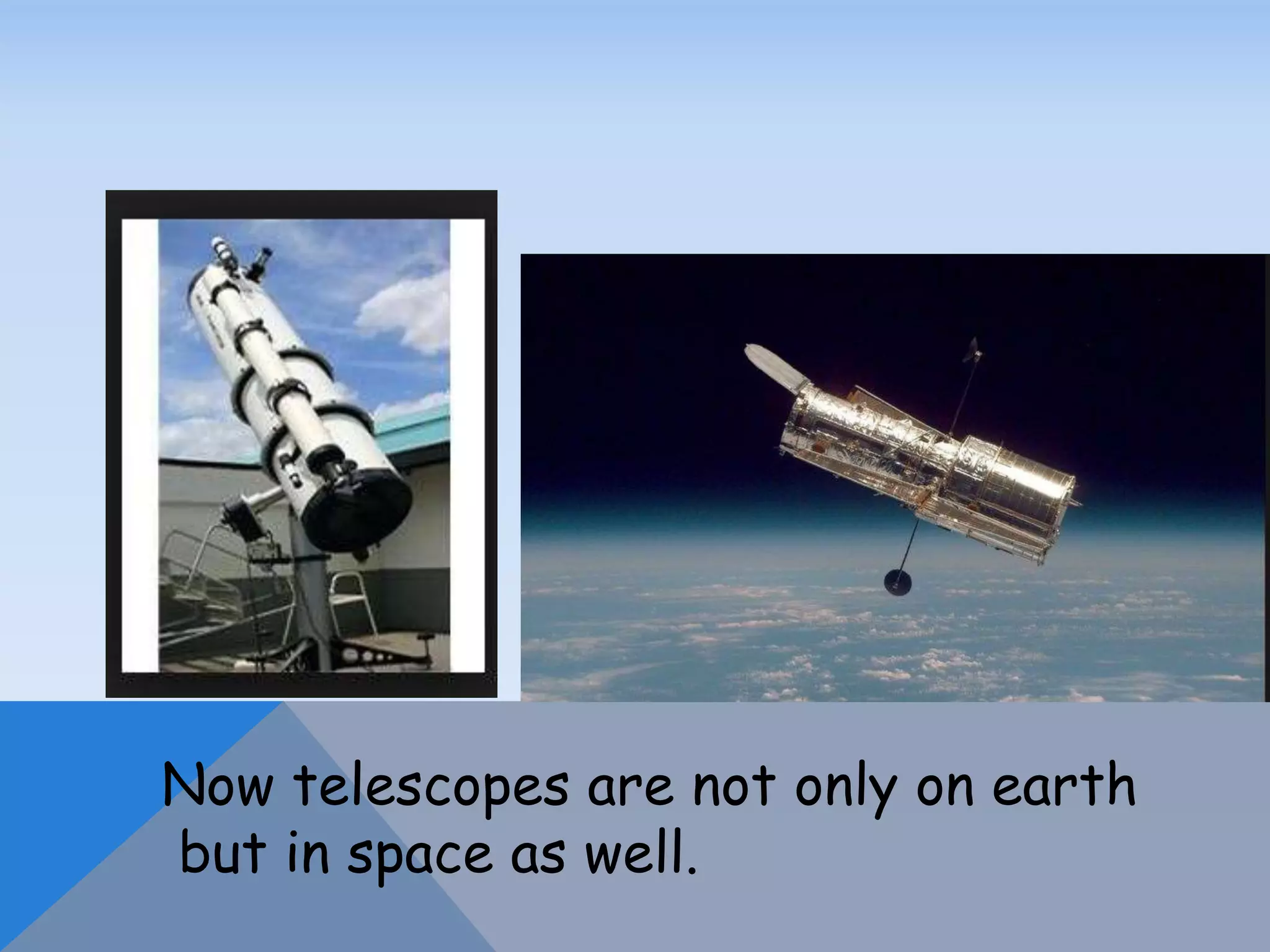 Now telescopes are not only on earth but in space as well.